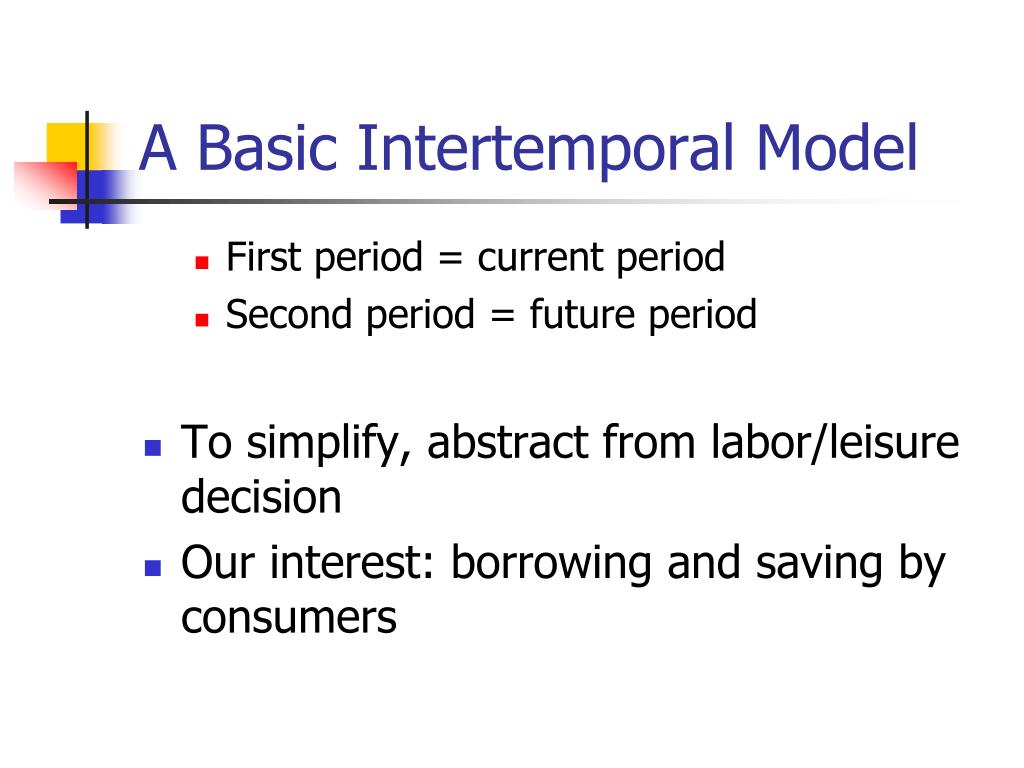 A Basic Intertemporal Model

First period = current period
Second period = future period

To simplify, abstract from labor/leisure decision
Our interest: borrowing and saving by consumers